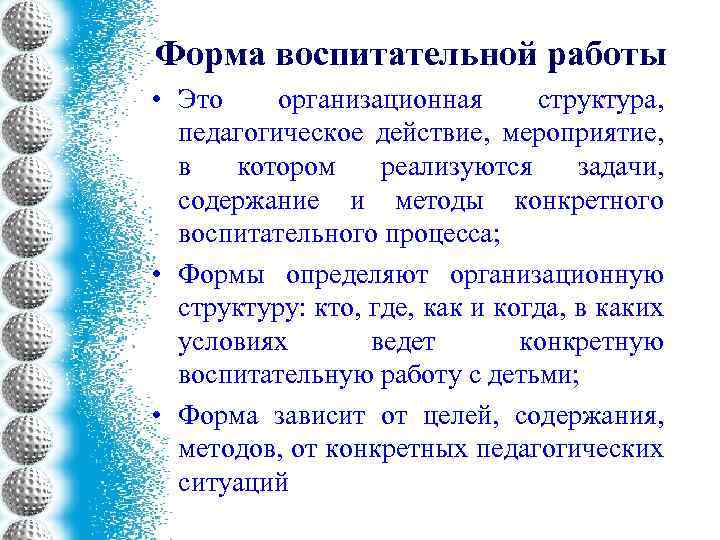 Форма воспитательной работы

• Это организационная структура, педагогическое действие, мероприятие, в котором реализуются задачи, содержание и методы конкретного воспитательного процесса;

• Формы определяют организационную структуру: кто, где, как и когда, в каких условиях ведет конкретную воспитательную работу с детьми;

• Форма зависит от целей, содержания, методов, от конкретных педагогических ситуаций